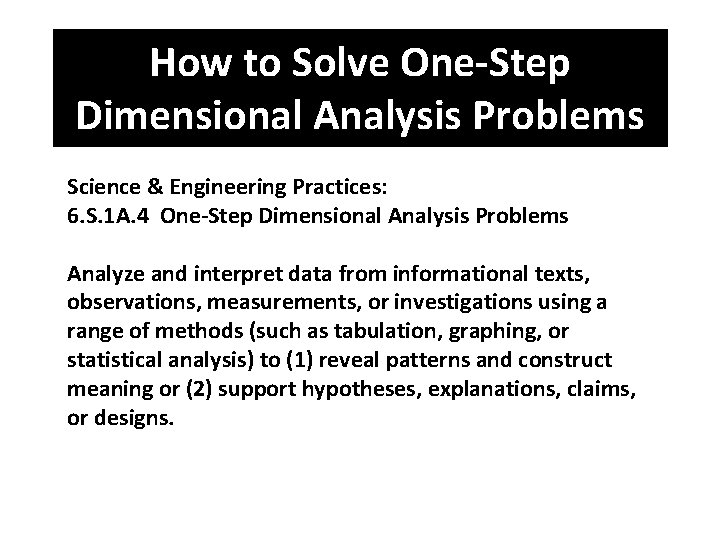 How to Solve One-Step Dimensional Analysis Problems

Science & Engineering Practices:
6.S.1A.4 One-Step Dimensional Analysis Problems

Analyze and interpret data from informational texts, observations, measurements, or investigations using a range of methods (such as tabulation, graphing, or statistical analysis) to (1) reveal patterns and construct meaning or (2) support hypotheses, explanations, claims, or designs.